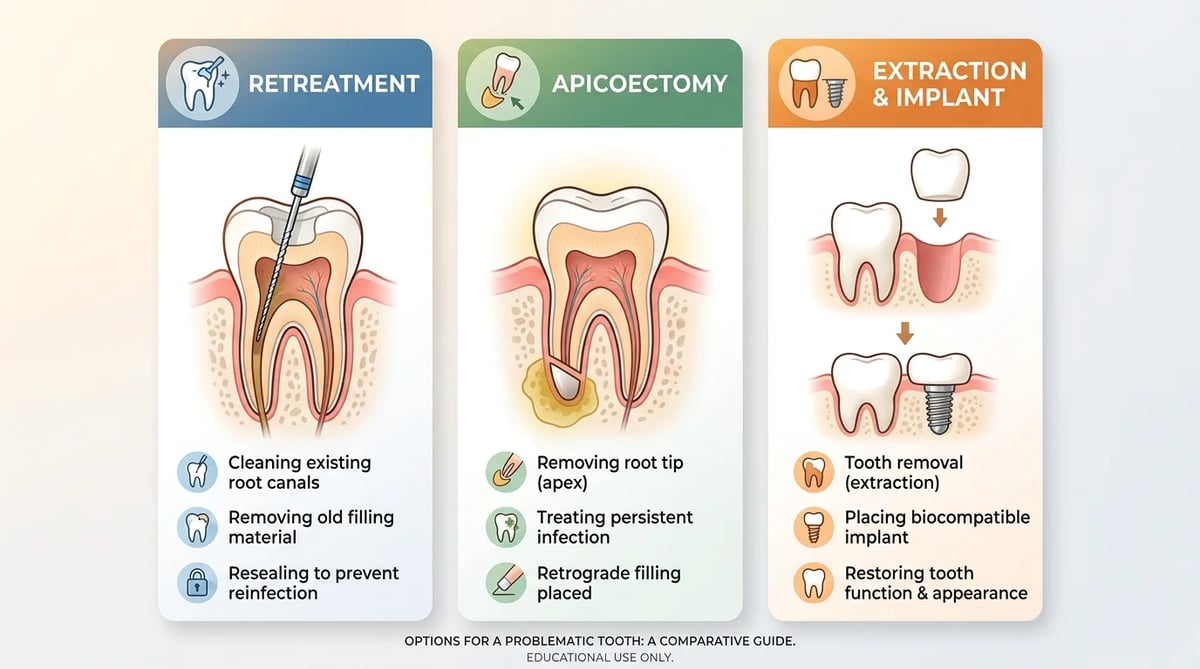 RETREATMENT

Cleaning existing root canals

Removing old filling material

Resealing to prevent reinfection

APICOECTOMY

Removing root tip (apex)

Treating persistent infection

Retrograde filling placed

EXTRACTION & IMPLANT

Tooth removal (extraction)

Placing biocompatible implant

Restoring tooth function & appearance

OPTIONS FOR A PROBLEMATIC TOOTH: A COMPARATIVE GUIDE.
EDUCATIONAL USE ONLY.